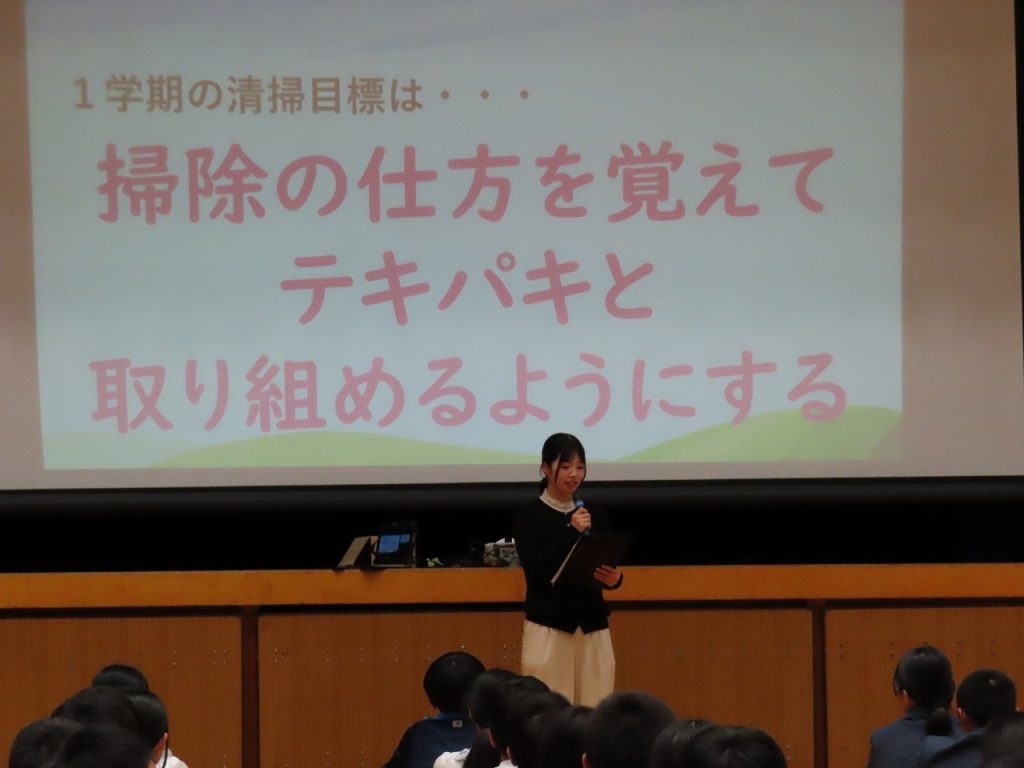 １学期の清掃目標は・・・

掃除の仕方を覚えて
テキパキと
取り組めるようにする